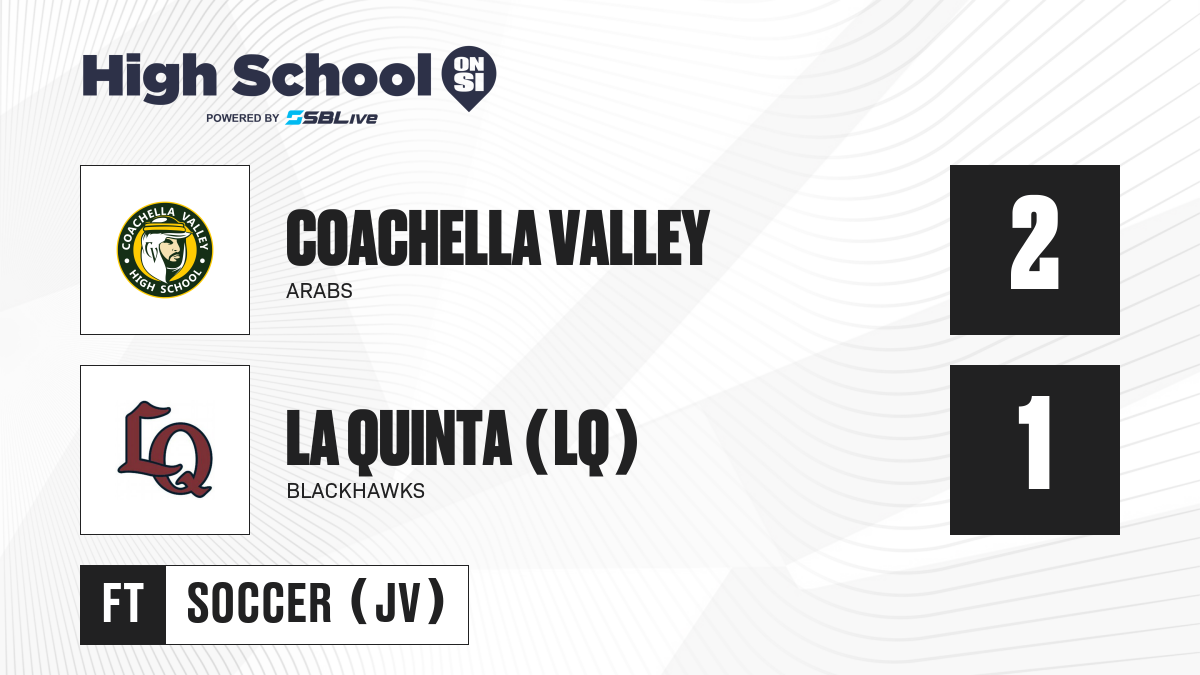 High School ON SI
POWERED BY SBLive

COACHELLA VALLEY HIGH SCHOOL

COACHELLA VALLEY
ARABS

2

LQ

LA QUINTA (LQ)
BLACKHAWKS

1

FT SOCCER (JV)